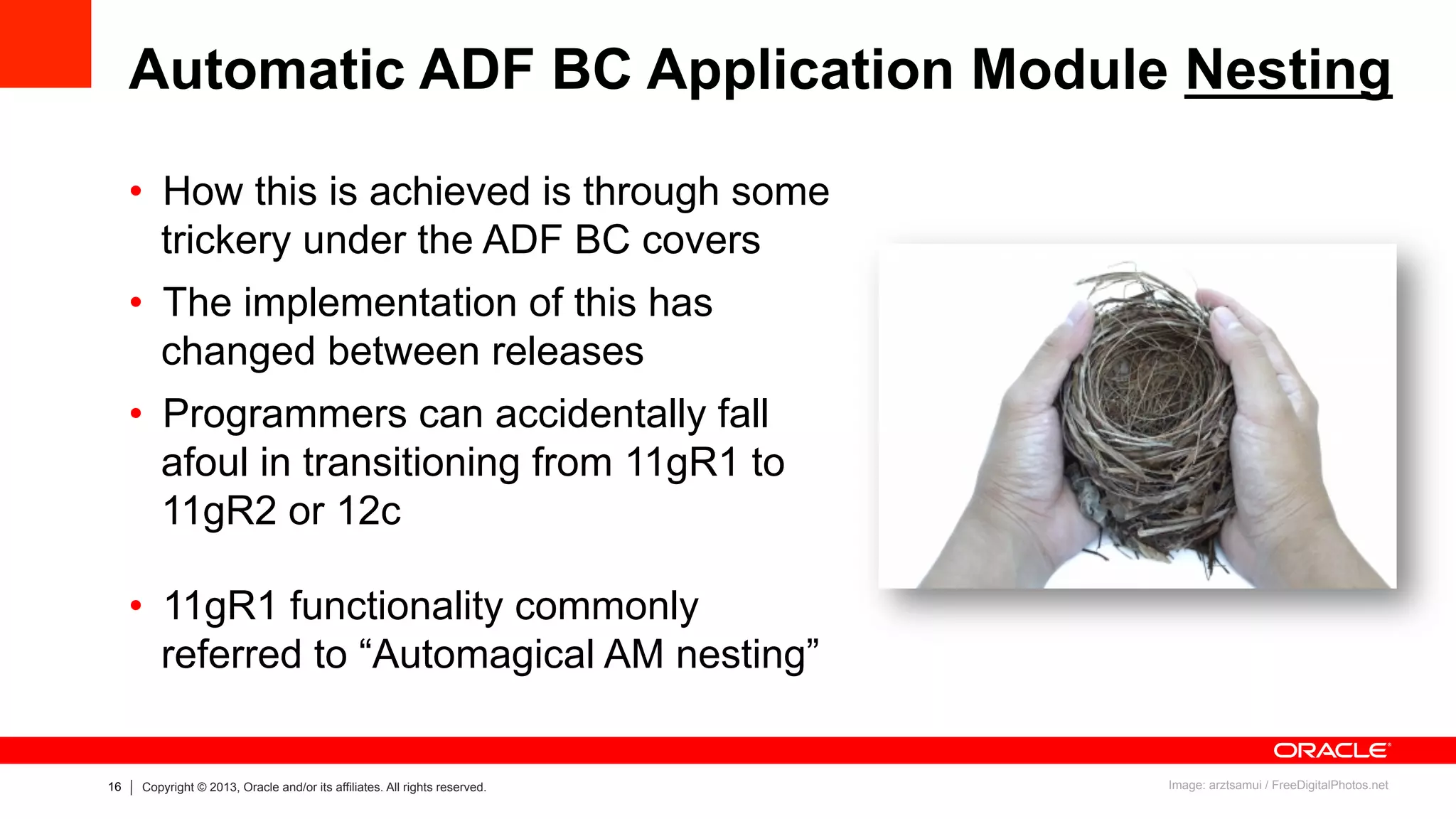 Automatic ADF BC Application Module Nesting

• How this is achieved is through some trickery under the ADF BC covers

• The implementation of this has changed between releases

• Programmers can accidentally fall afoul in transitioning from 11gR1 to 11gR2 or 12c

• 11gR1 functionality commonly referred to “Automagical AM nesting”

ORACLE

16 | Copyright © 2013, Oracle and/or its affiliates. All rights reserved.

Image: arztsamui / FreeDigitalPhotos.net